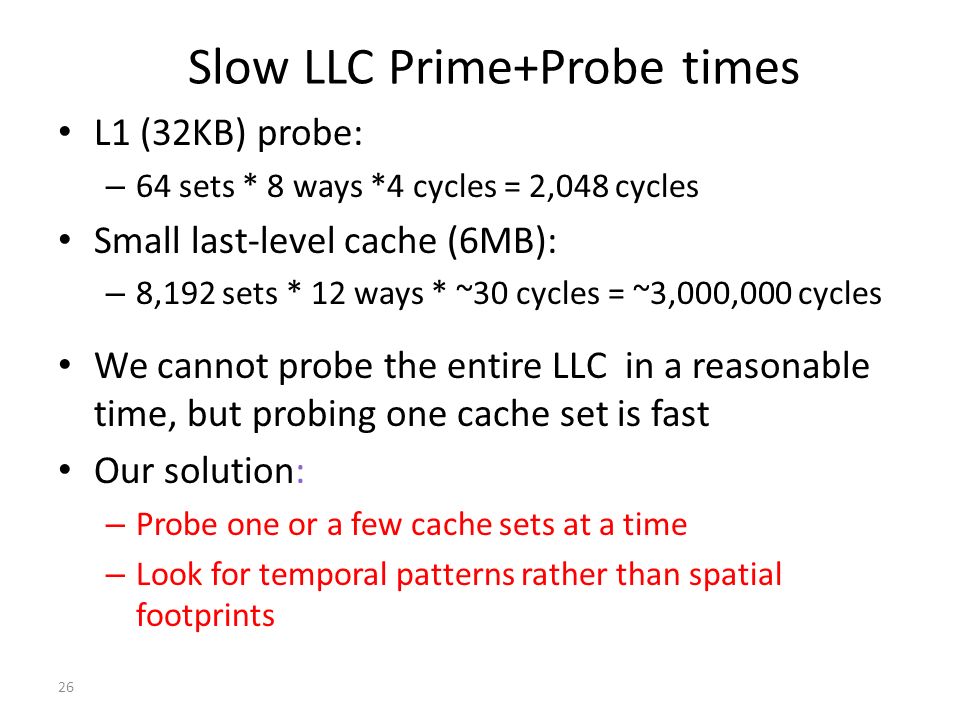 Slow LLC Prime+Probe times

• L1 (32KB) probe:
– 64 sets * 8 ways *4 cycles = 2,048 cycles

• Small last-level cache (6MB):
– 8,192 sets * 12 ways * ~30 cycles = ~3,000,000 cycles

• We cannot probe the entire LLC in a reasonable time, but probing one cache set is fast

• Our solution:
– Probe one or a few cache sets at a time
– Look for temporal patterns rather than spatial footprints

26